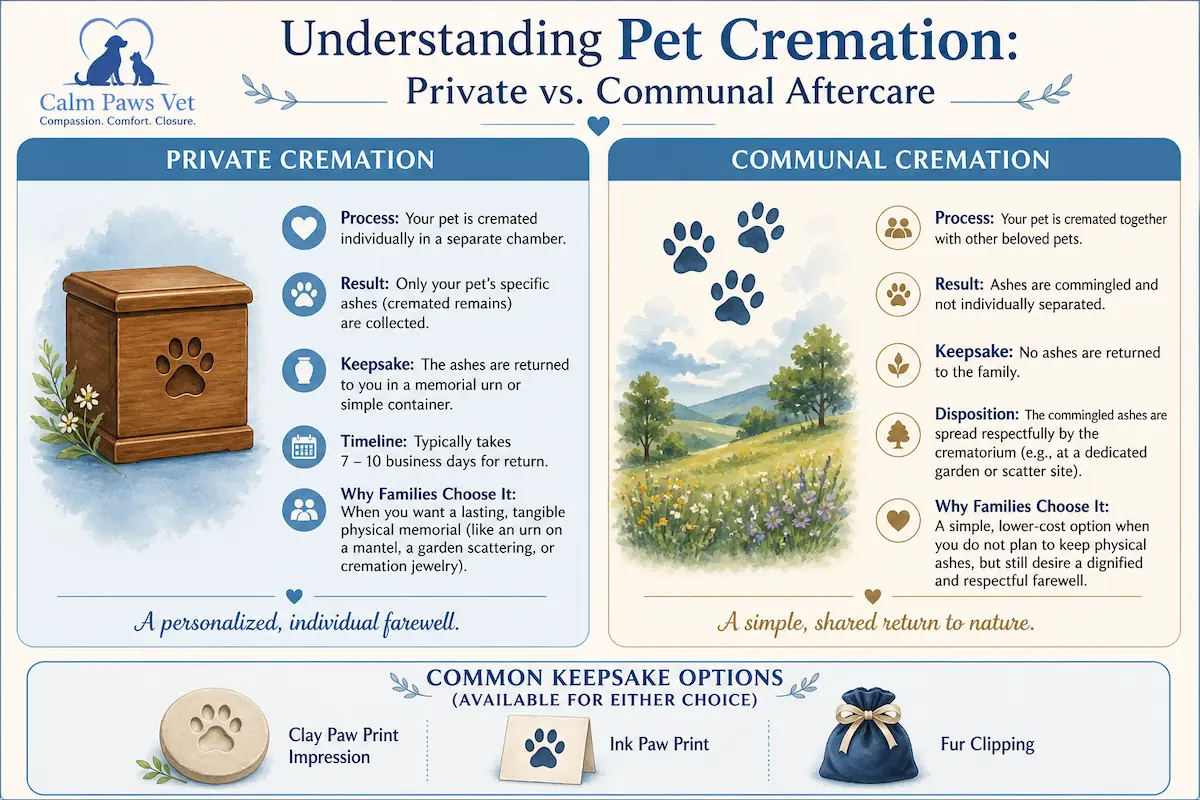 Calm Paws Vet
Compassion. Comfort. Closure.

Understanding Pet Cremation:
Private vs. Communal Aftercare

PRIVATE CREMATION

Process: Your pet is cremated individually in a separate chamber.

Result: Only your pet's specific ashes (cremated remains) are collected.

Keepsake: The ashes are returned to you in a memorial urn or simple container.

Timeline: Typically takes 7 – 10 business days for return.

Why Families Choose It: When you want a lasting, tangible physical memorial (like an urn on a mantel, a garden scattering, or cremation jewelry).

A personalized, individual farewell.

COMMUNAL CREMATION

Process: Your pet is cremated together with other beloved pets.

Result: Ashes are commingled and not individually separated.

Keepsake: No ashes are returned to the family.

Disposition: The commingled ashes are spread respectfully by the crematorium (e.g., at a dedicated garden or scatter site).

Why Families Choose It: A simple, lower-cost option when you do not plan to keep physical ashes, but still desire a dignified and respectful farewell.

A simple, shared return to nature.

COMMON KEEPSAKE OPTIONS
(AVAILABLE FOR EITHER CHOICE)

Clay Paw Print Impression

Ink Paw Print

Fur Clipping